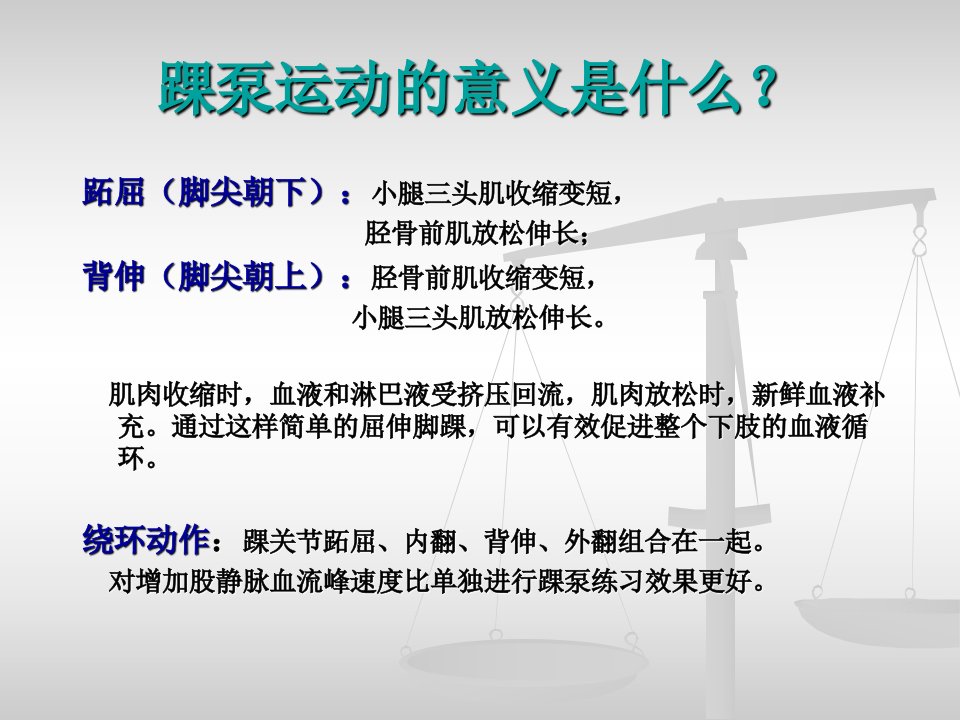 踝泵运动的意义是什么？

跖屈（脚尖朝下）：小腿三头肌收缩变短，
胫骨前肌放松伸长；

背伸（脚尖朝上）：胫骨前肌收缩变短，
小腿三头肌放松伸长。

肌肉收缩时，血液和淋巴液受挤压回流，肌肉放松时，新鲜血液补充。通过这样简单的屈伸脚踝，可以有效促进整个下肢的血液循环。

绕环动作：踝关节跖屈、内翻、背伸、外翻组合在一起。
对增加股静脉血流峰速度比单独进行踝泵练习效果更好。